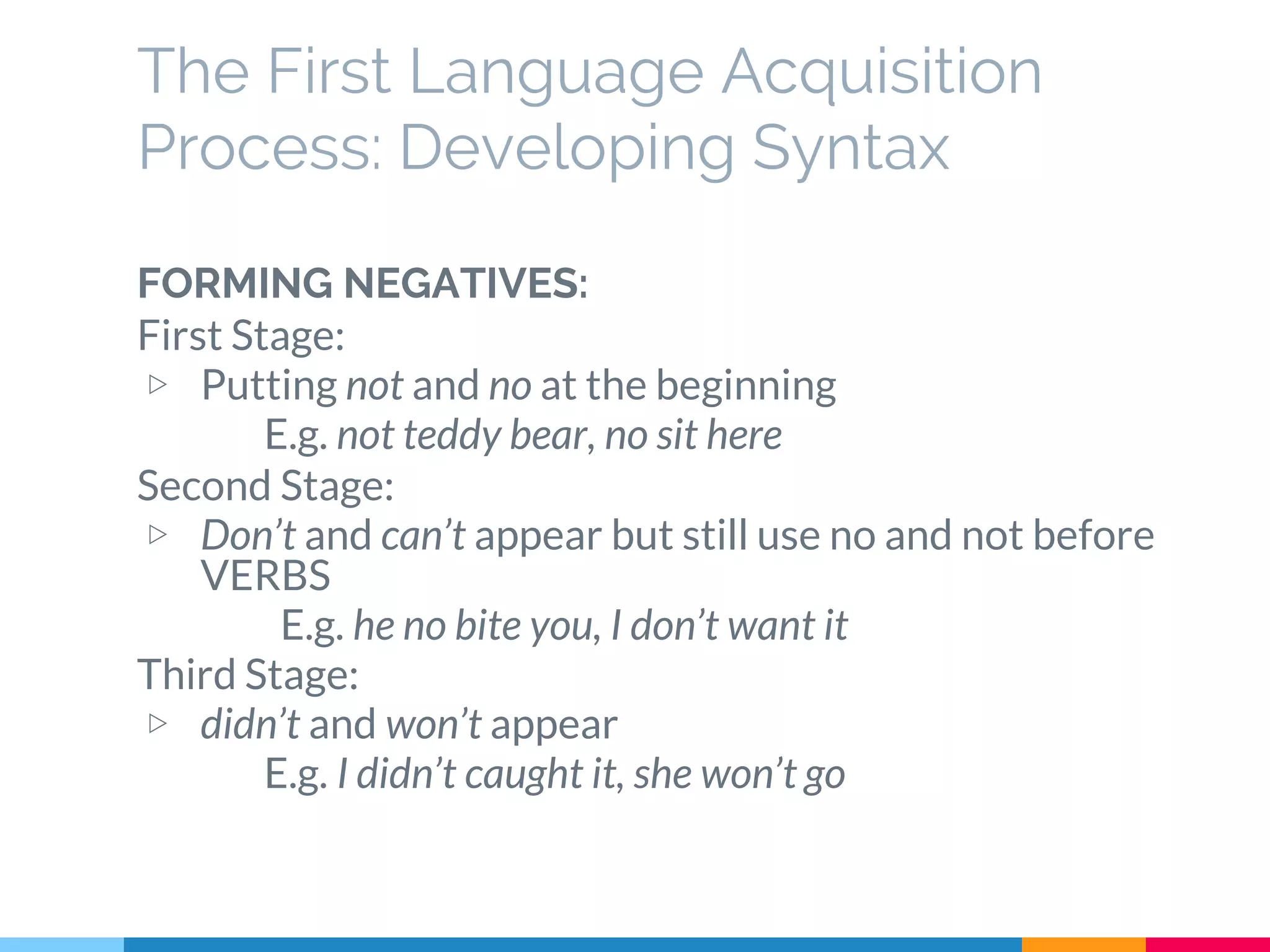 The First Language Acquisition Process: Developing Syntax

FORMING NEGATIVES:
First Stage:
▷ Putting not and no at the beginning
E.g. not teddy bear, no sit here
Second Stage:
▷ Don't and can't appear but still use no and not before VERBS
E.g. he no bite you, I don't want it
Third Stage:
▷ didn't and won't appear
E.g. I didn't caught it, she won't go